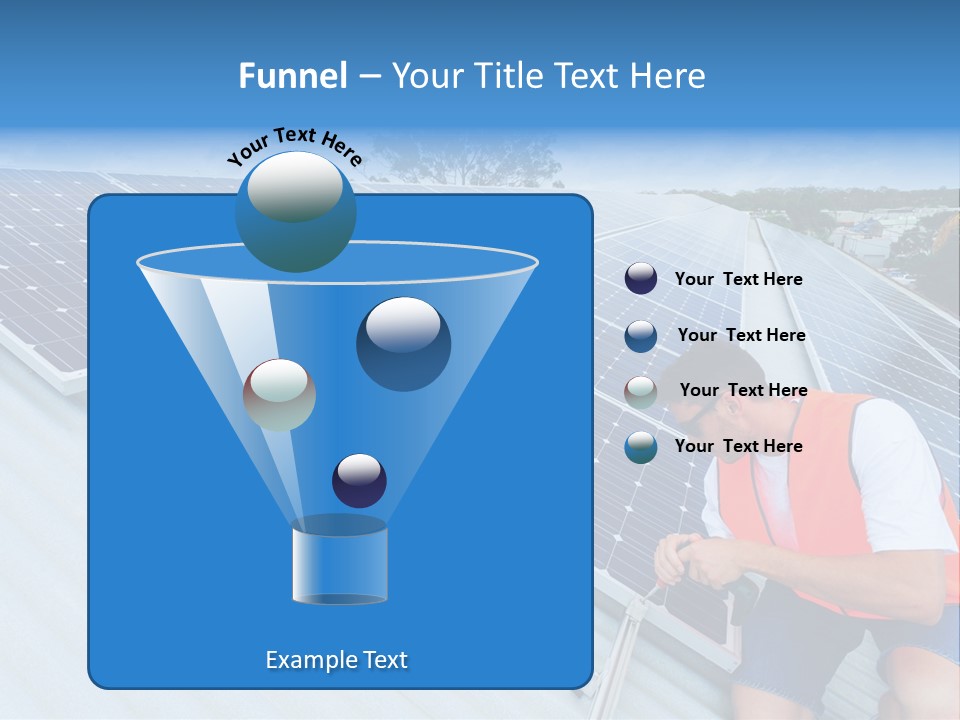 Funnel – Your Title Text Here

Your Text Here

Your Text Here

Your Text Here

Your Text Here

Your Text Here

Example Text